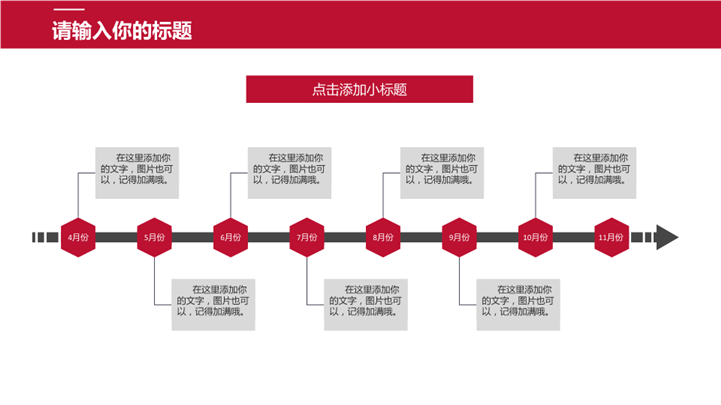 请输入你的标题

点击添加小标题

在这里添加你的文字，图片也可以，记得加满哦。

在这里添加你的文字，图片也可以，记得加满哦。

在这里添加你的文字，图片也可以，记得加满哦。

在这里添加你的文字，图片也可以，记得加满哦。

4月份

5月份

6月份

7月份

8月份

9月份

10月份

11月份

在这里添加你的文字，图片也可以，记得加满哦。

在这里添加你的文字，图片也可以，记得加满哦。

在这里添加你的文字，图片也可以，记得加满哦。